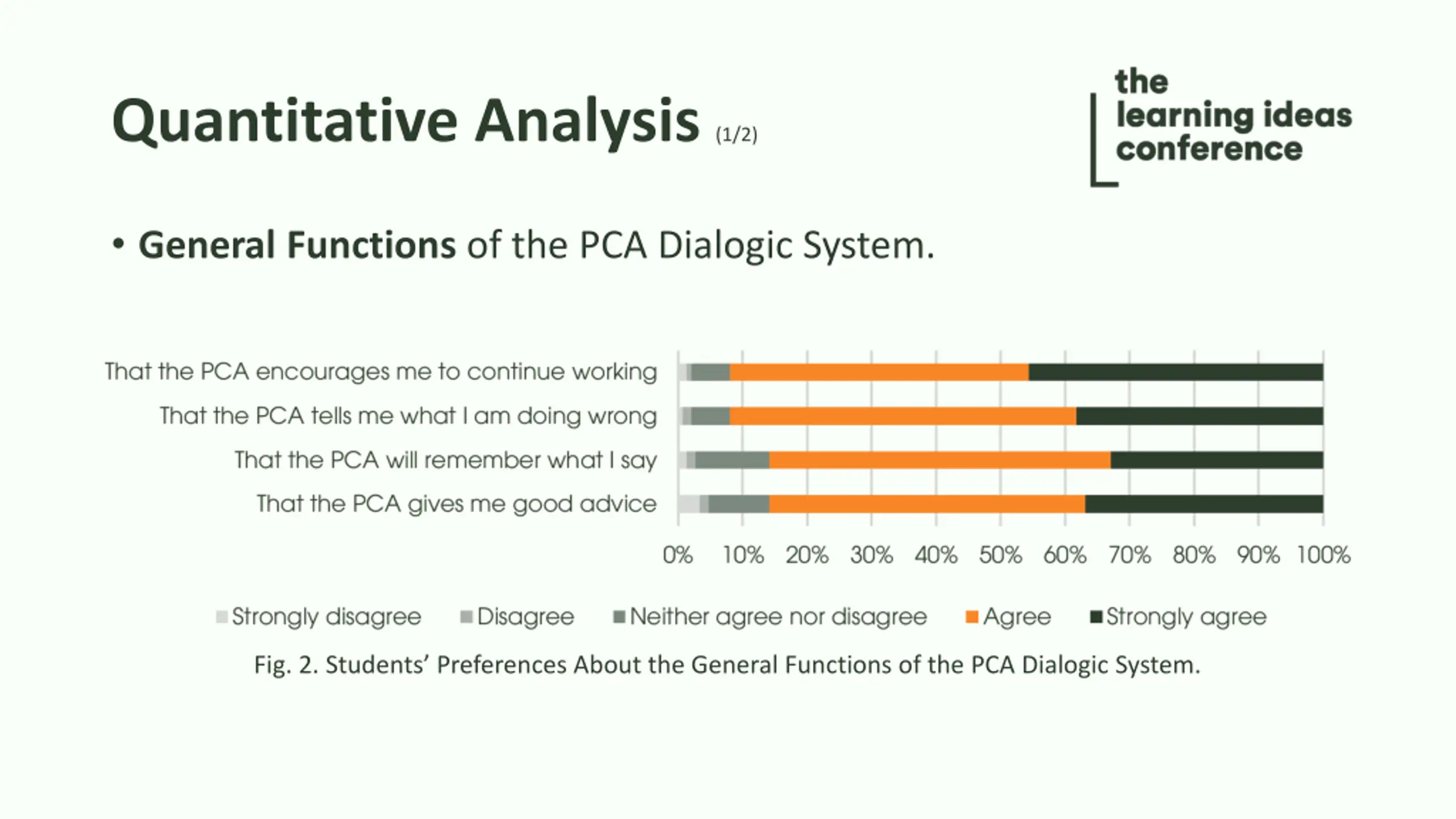 Quantitative Analysis (1/2)

the learning ideas conference

• General Functions of the PCA Dialogic System.

That the PCA encourages me to continue working

That the PCA tells me what I am doing wrong

That the PCA will remember what I say

That the PCA gives me good advice

0% 10% 20% 30% 40% 50% 60% 70% 80% 90% 100%

Strongly disagree Disagree Neither agree nor disagree Agree Strongly agree

Fig. 2. Students' Preferences About the General Functions of the PCA Dialogic System.